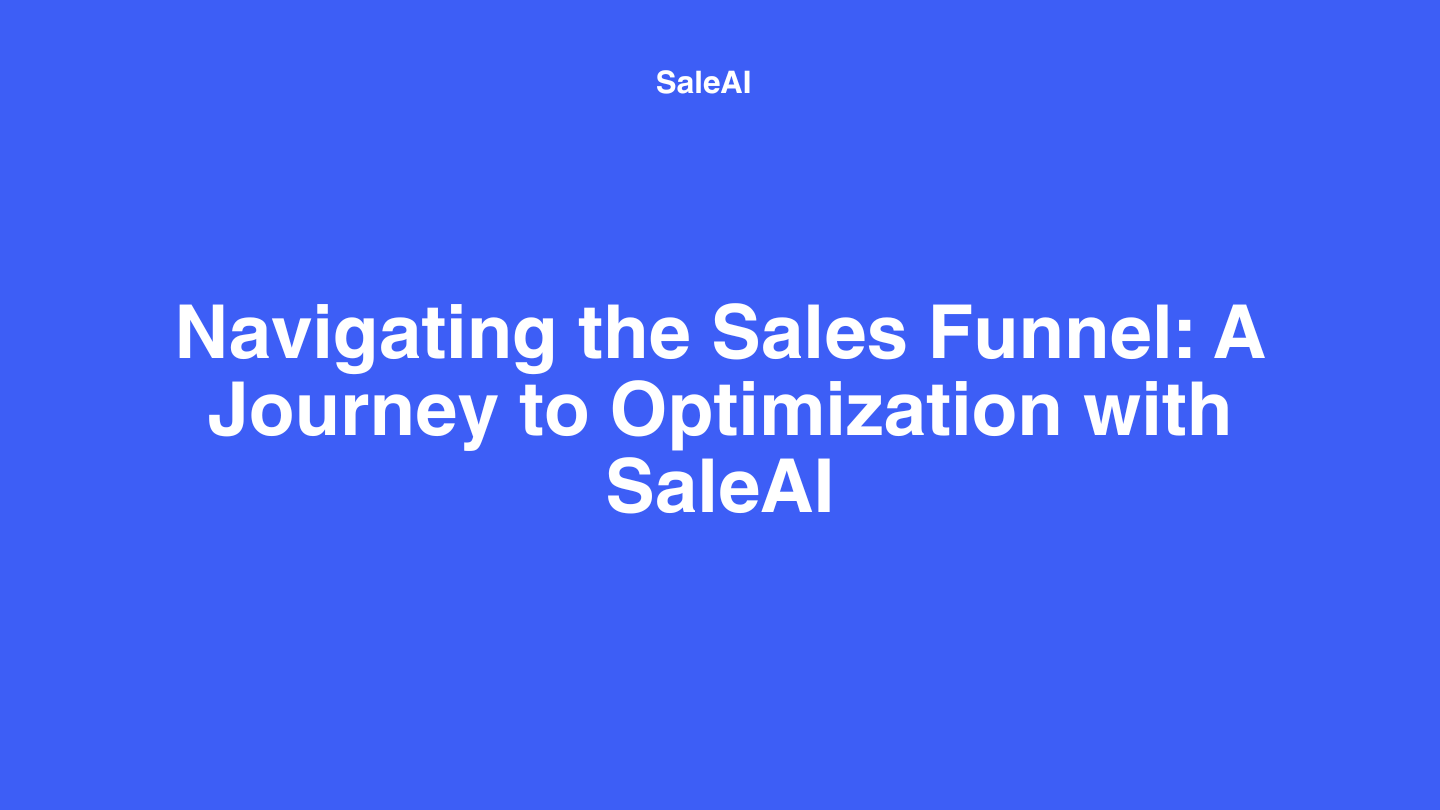 SaleAI

Navigating the Sales Funnel: A Journey to Optimization with SaleAI